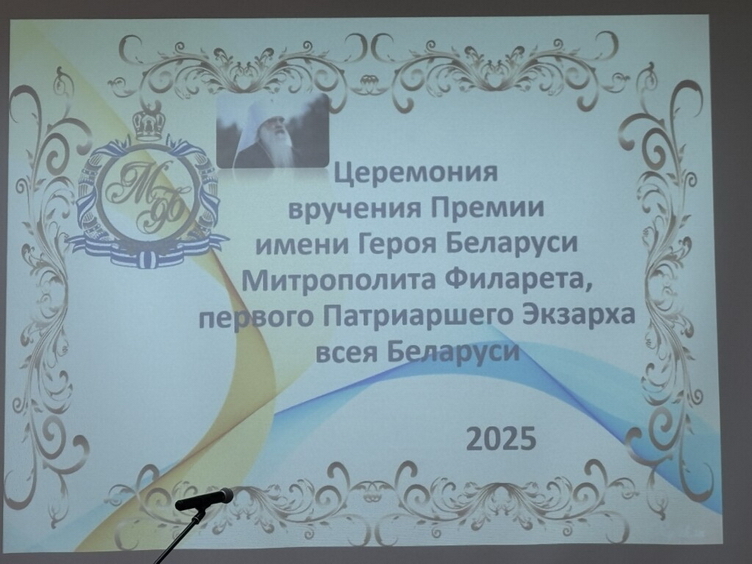 МФ

Церемония вручения Премии имени Героя Беларуси Митрополита Филарета, первого Патриаршего Экзарха всея Беларуси

2025